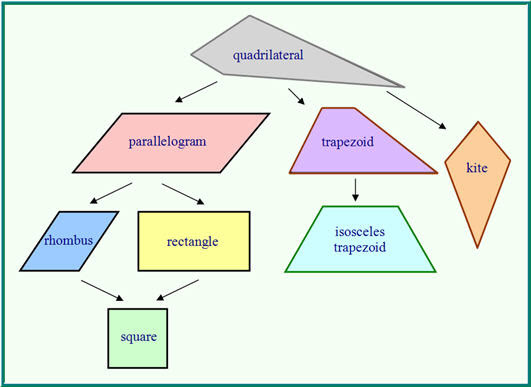 quadrilateral

parallelogram

trapezoid

kite

rhombus

rectangle

isosceles trapezoid

square